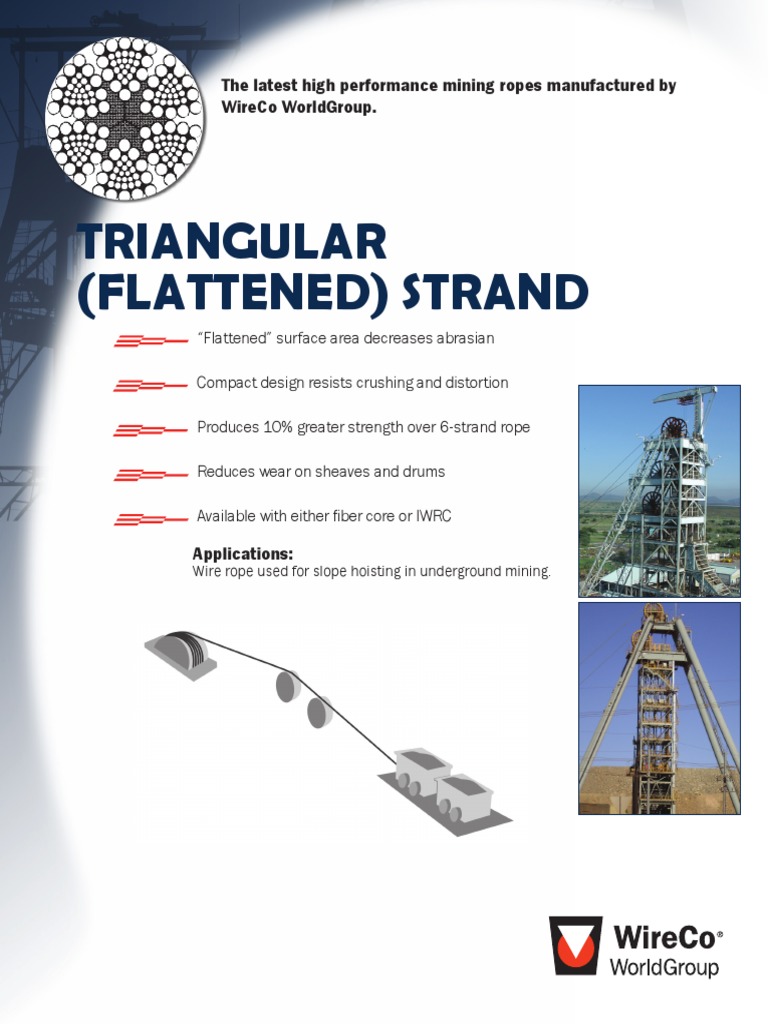 The latest high performance mining ropes manufactured by WireCo WorldGroup.

TRIANGULAR (FLATTENED) STRAND

"Flattened" surface area decreases abrasian

Compact design resists crushing and distortion

Produces 10% greater strength over 6-strand rope

Reduces wear on sheaves and drums

Available with either fiber core or IWRC

Applications:
Wire rope used for slope hoisting in underground mining.

WireCo®
WorldGroup